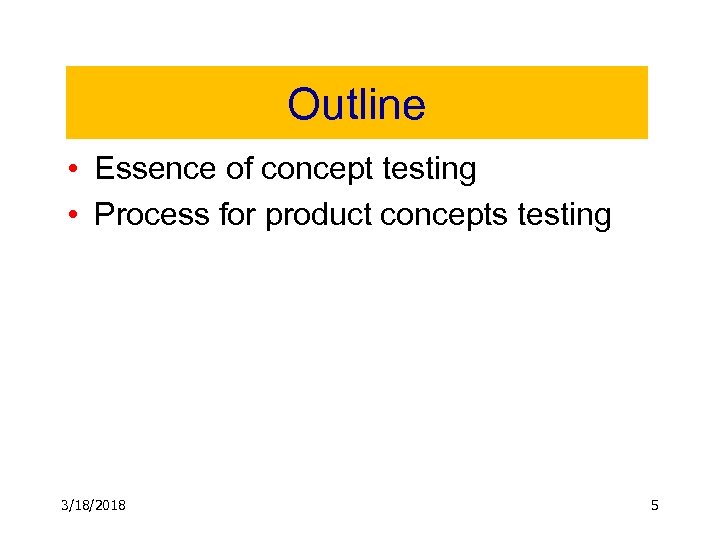 Outline

• Essence of concept testing
• Process for product concepts testing

3/18/2018

5